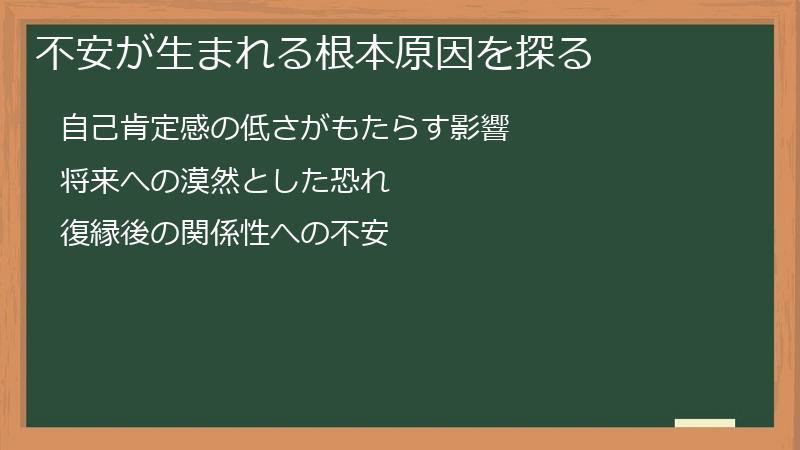 不安が生まれる根本原因を探る

自己肯定感の低さがもたらす影響

将来への漠然とした恐れ

復縁後の関係性への不安